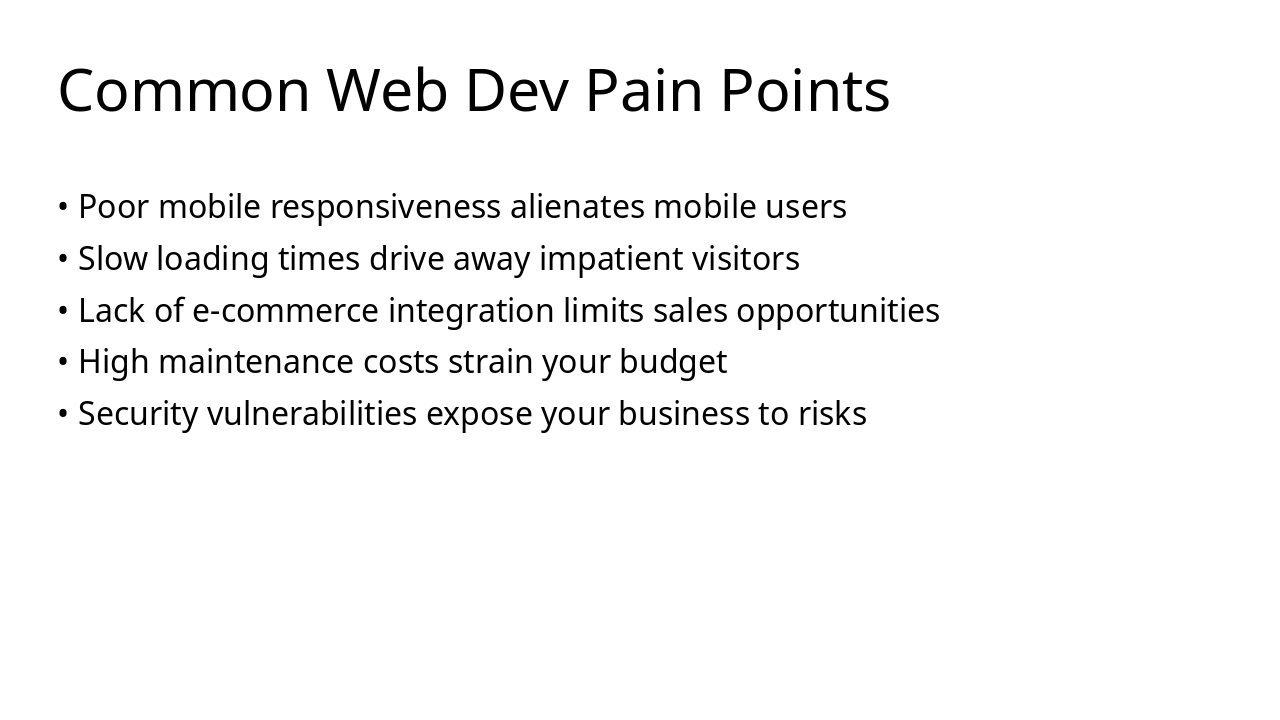 Common Web Dev Pain Points

• Poor mobile responsiveness alienates mobile users
• Slow loading times drive away impatient visitors
• Lack of e-commerce integration limits sales opportunities
• High maintenance costs strain your budget
• Security vulnerabilities expose your business to risks